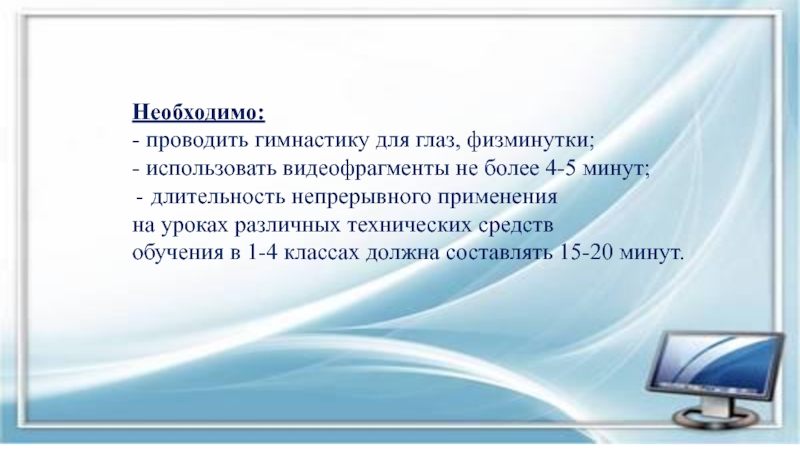 Необходимо:
- проводить гимнастику для глаз, физминутки;
- использовать видеофрагменты не более 4-5 минут;
- длительность непрерывного применения на уроках различных технических средств обучения в 1-4 классах должна составлять 15-20 минут.